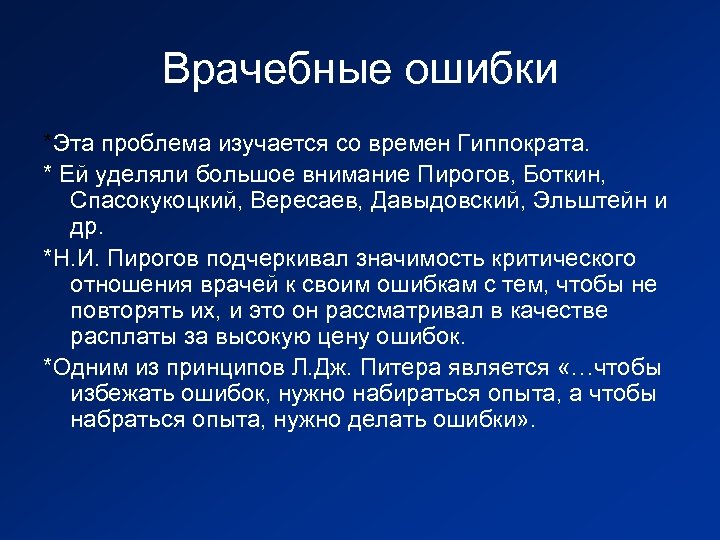 Врачебные ошибки

*Эта проблема изучается со времен Гиппократа.

* Ей уделяли большое внимание Пирогов, Боткин, Спасокукоцкий, Вересаев, Давыдовский, Эльштейн и др.

*Н.И. Пирогов подчеркивал значимость критического отношения врачей к своим ошибкам с тем, чтобы не повторять их, и это он рассматривал в качестве расплаты за высокую цену ошибок.

*Одним из принципов Л.Дж. Питера является «…чтобы избежать ошибок, нужно набираться опыта, а чтобы набраться опыта, нужно делать ошибки».